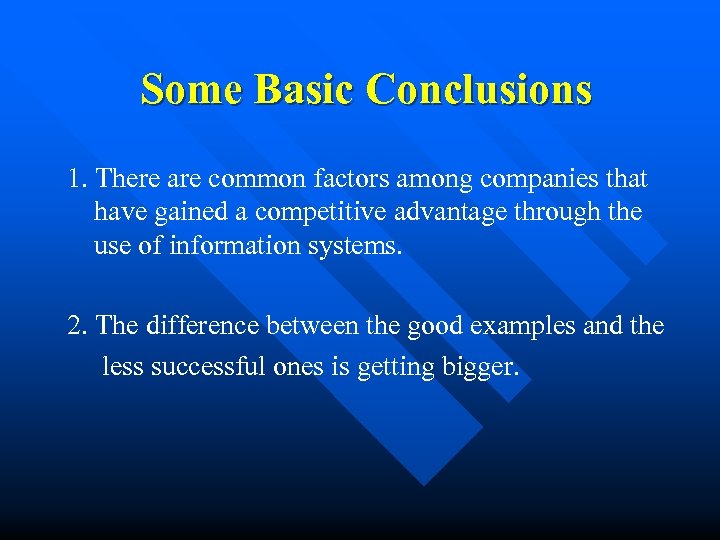 Some Basic Conclusions

1. There are common factors among companies that have gained a competitive advantage through the use of information systems.

2. The difference between the good examples and the less successful ones is getting bigger.